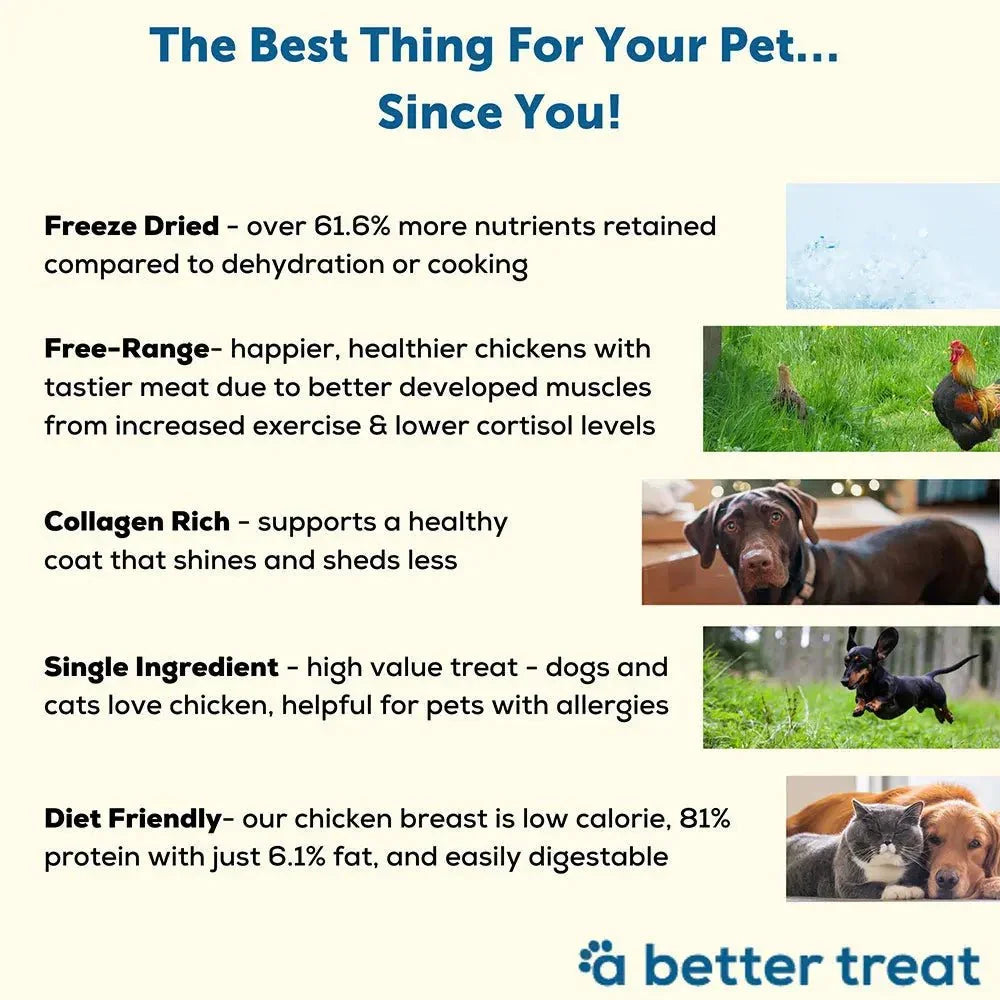 The Best Thing For Your Pet... Since You!

Freeze Dried - over 61.6% more nutrients retained compared to dehydration or cooking

Free-Range- happier, healthier chickens with tastier meat due to better developed muscles from increased exercise & lower cortisol levels

Collagen Rich - supports a healthy coat that shines and sheds less

Single Ingredient - high value treat - dogs and cats love chicken, helpful for pets with allergies

Diet Friendly- our chicken breast is low calorie, 81% protein with just 6.1% fat, and easily digestable

a better treat